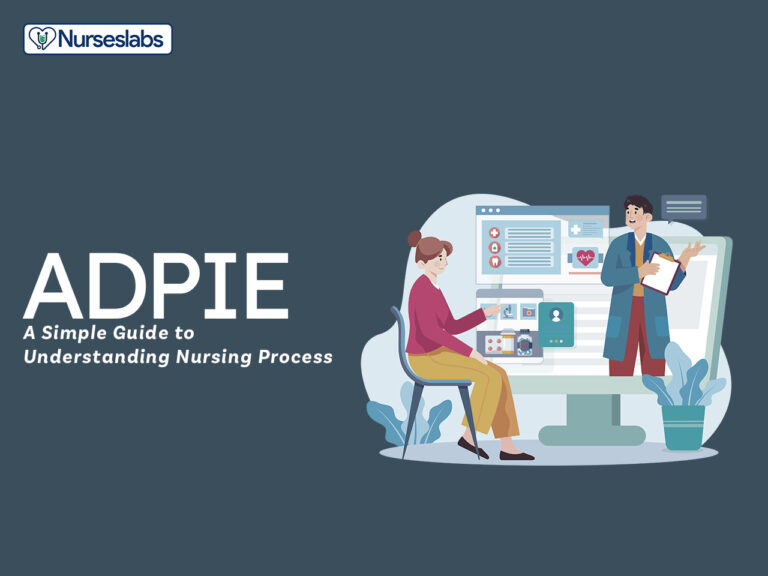 Nurseslabs

ADPIE

A Simple Guide to Understanding Nursing Process